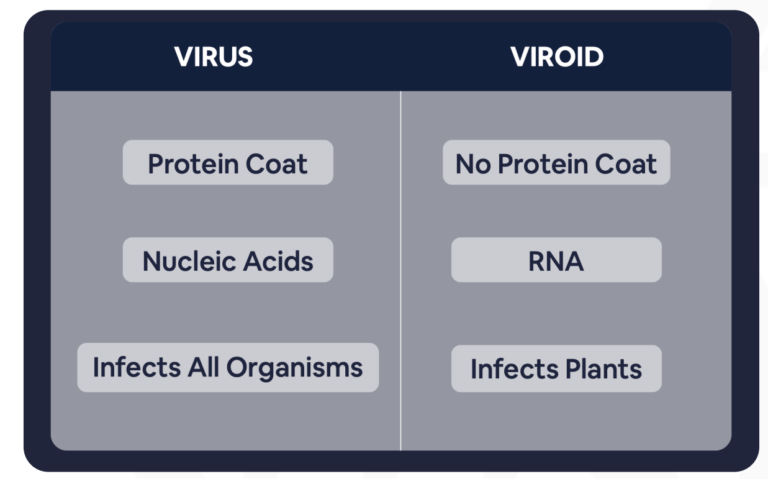 | VIRUS | VIROID |
|---|---|
| Protein Coat | No Protein Coat |
| Nucleic Acids | RNA |
| Infects All Organisms | Infects Plants |